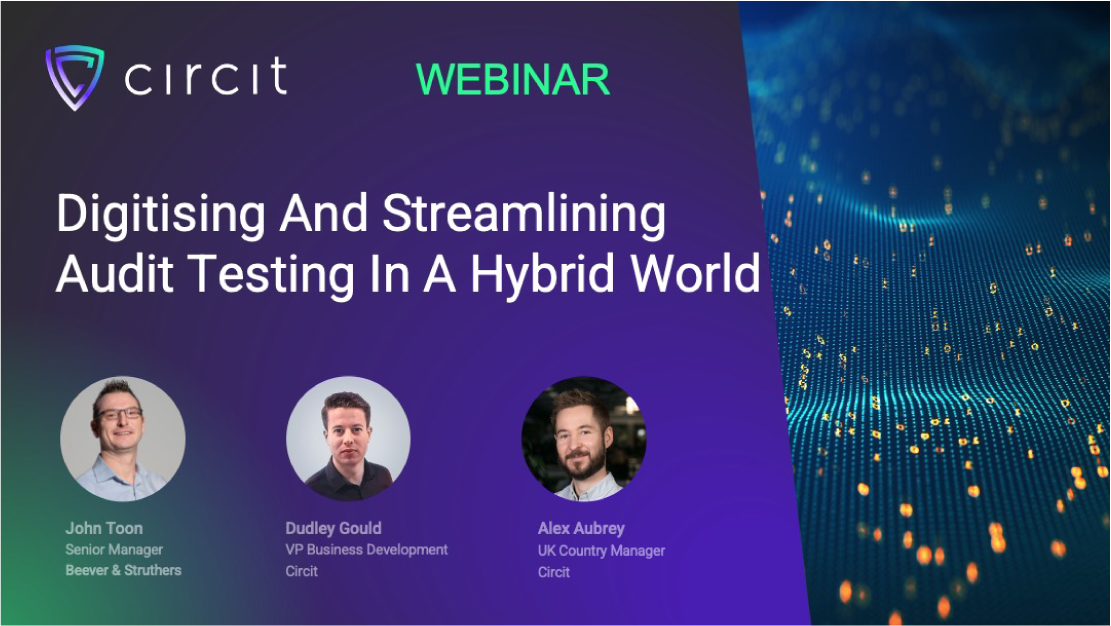 circit

WEBINAR

Digitising And Streamlining Audit Testing In A Hybrid World

John Toon
Senior Manager
Beever & Struthers

Dudley Gould
VP Business Development
Circit

Alex Aubrey
UK Country Manager
Circit